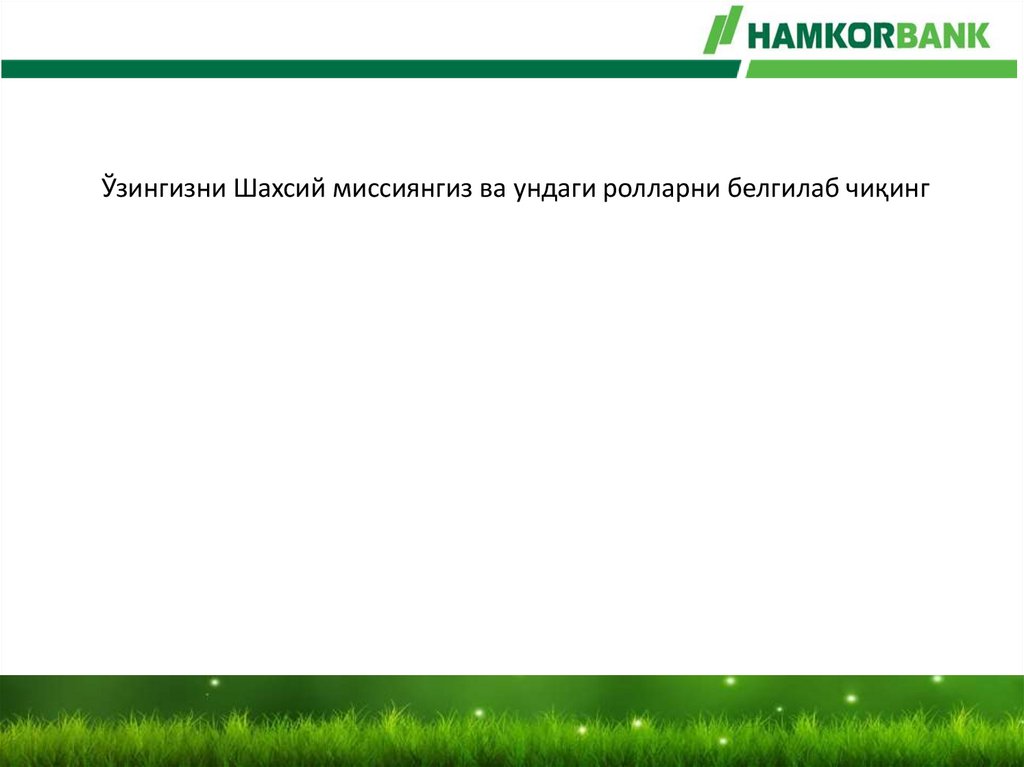 HAMKORBANK

Ўзингизни Шахсий миссиянгиз ва ундаги ролларни белгилаб чиқинг